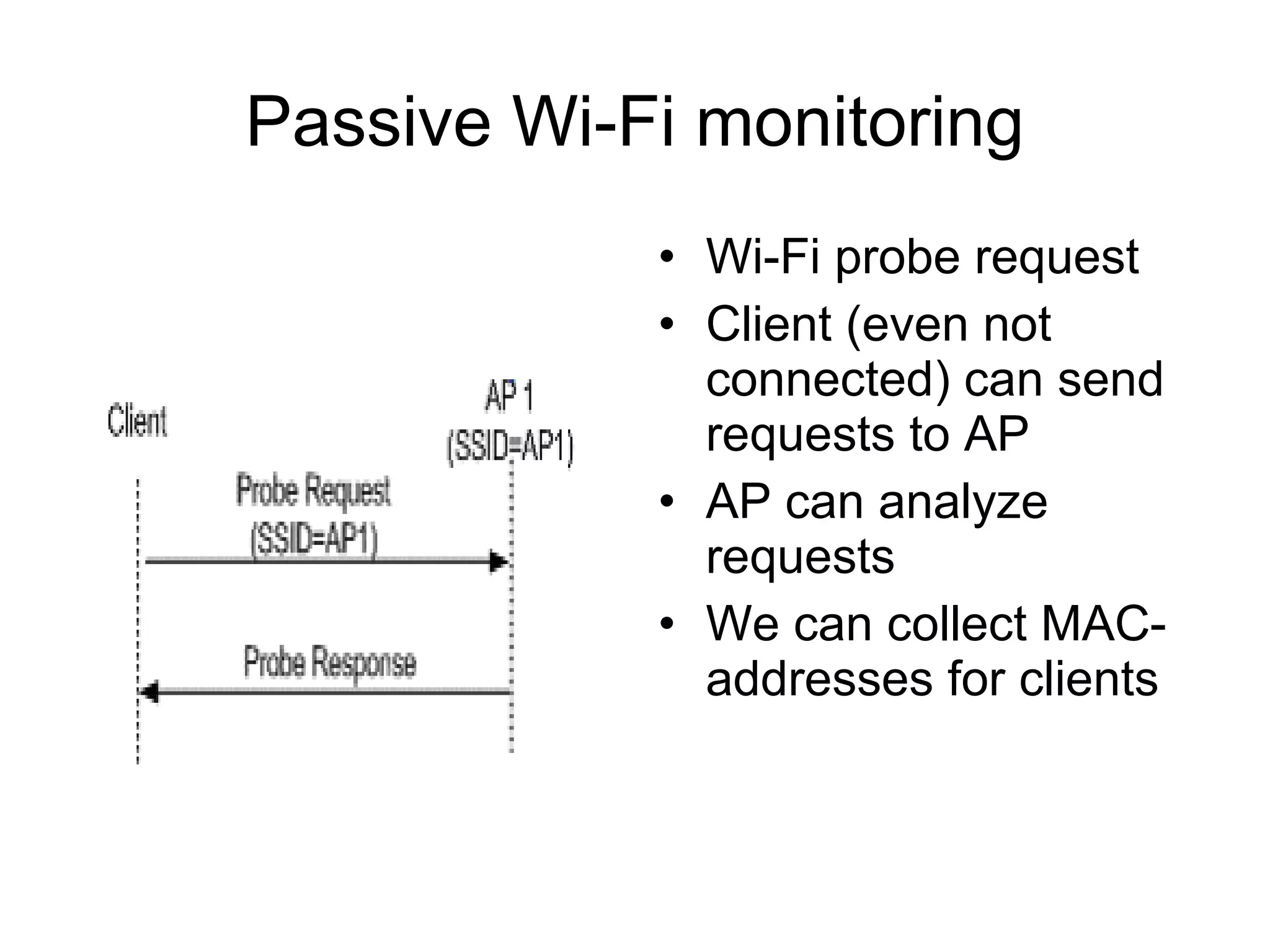 Passive Wi-Fi monitoring

Client

AP 1
(SSID=AP1)

Probe Request
(SSID=AP1)

Probe Response

• Wi-Fi probe request
• Client (even not connected) can send requests to AP
• AP can analyze requests
• We can collect MAC-addresses for clients